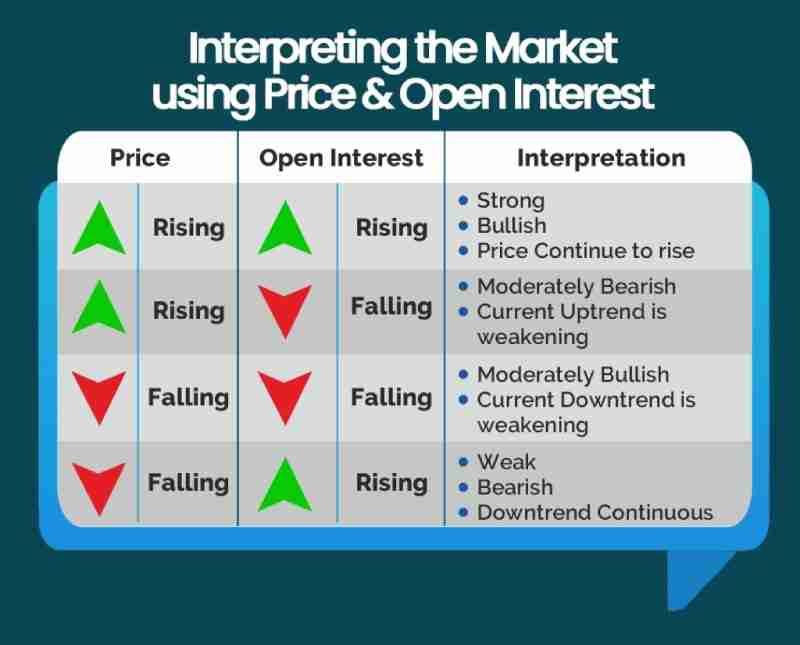 Interpreting the Market using Price & Open Interest

| Price | Open Interest | Interpretation |
|---|---|---|
| Rising | Rising | • Strong • Bullish • Price Continue to rise |
| Rising | Falling | • Moderately Bearish • Current Uptrend is weakening |
| Falling | Falling | • Moderately Bullish • Current Downtrend is weakening |
| Falling | Rising | • Weak • Bearish • Downtrend Continuous |